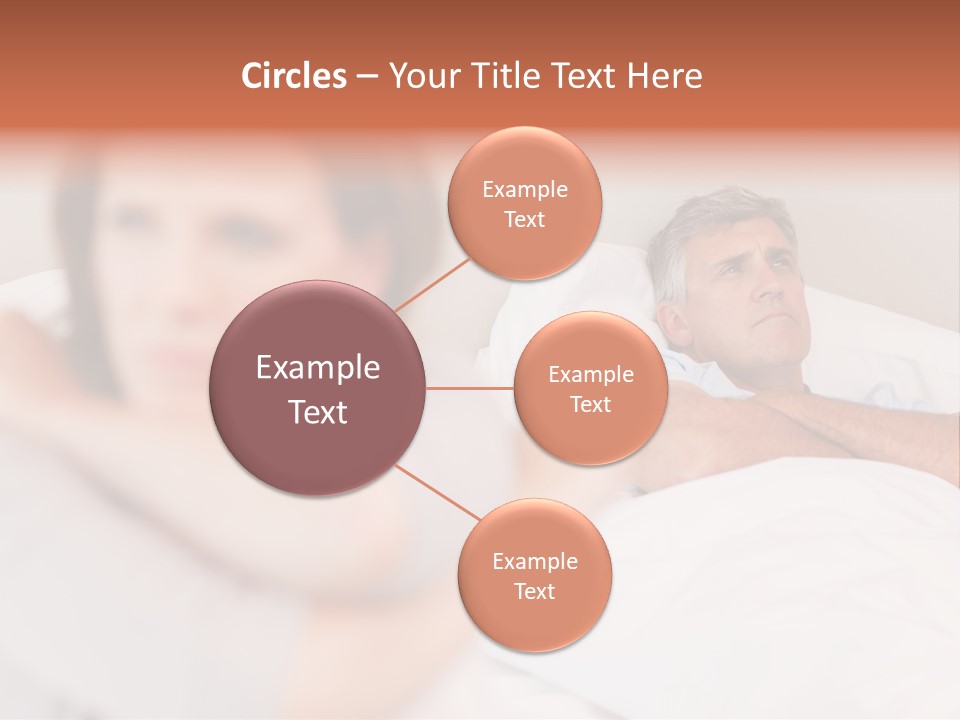 Circles – Your Title Text Here

Example Text

Example Text

Example Text

Example Text